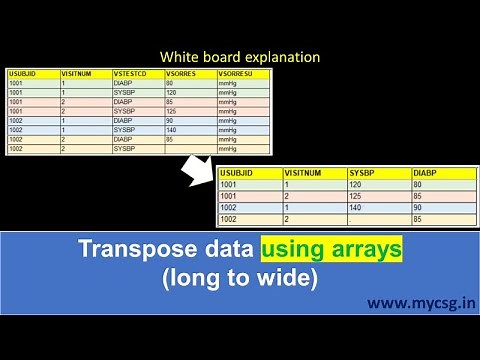 White board explanation

| USUBJID | VISITNUM | VSTESTCD | VSORRES | VSORRESU |
|---|---|---|---|---|
| 1001 | 1 | DIABP | 80 | mmHg |
| 1001 | 1 | SYSBP | 120 | mmHg |
| 1001 | 2 | DIABP | 85 | mmHg |
| 1001 | 2 | SYSBP | 125 | mmHg |
| 1002 | 1 | DIABP | 90 | mmHg |
| 1002 | 1 | SYSBP | 140 | mmHg |
| 1002 | 2 | DIABP | 85 | mmHg |
| 1002 | 2 | SYSBP | | mmHg |

| USUBJID | VISITNUM | SYSBP | DIABP |
|---|---|---|---|
| 1001 | 1 | 120 | 80 |
| 1001 | 2 | 125 | 85 |
| 1002 | 1 | 140 | 90 |
| 1002 | 2 | . | 85 |

Transpose data using arrays
(long to wide)

www.mycsg.in